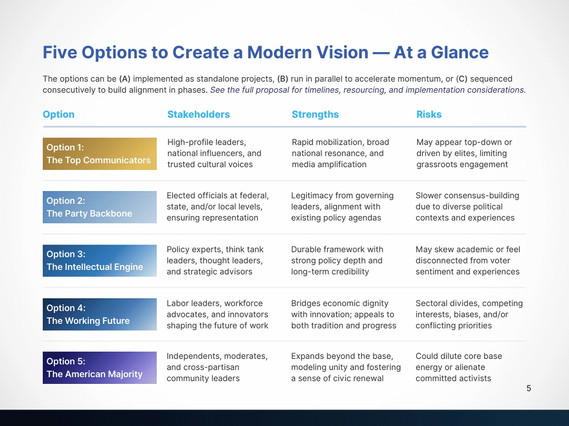 Five Options to Create a Modern Vision — At a Glance

The options can be (A) implemented as standalone projects, (B) run in parallel to accelerate momentum, or (C) sequenced consecutively to build alignment in phases. See the full proposal for timelines, resourcing, and implementation considerations.

| Option | Stakeholders | Strengths | Risks |
|---|---|---|---|
| Option 1: The Top Communicators | High-profile leaders, national influencers, and trusted cultural voices | Rapid mobilization, broad national resonance, and media amplification | May appear top-down or driven by elites, limiting grassroots engagement |
| Option 2: The Party Backbone | Elected officials at federal, state, and/or local levels, ensuring representation | Legitimacy from governing leaders, alignment with existing policy agendas | Slower consensus-building due to diverse political contexts and experiences |
| Option 3: The Intellectual Engine | Policy experts, think tank leaders, thought leaders, and strategic advisors | Durable framework with strong policy depth and long-term credibility | May skew academic or feel disconnected from voter sentiment and experiences |
| Option 4: The Working Future | Labor leaders, workforce advocates, and innovators shaping the future of work | Bridges economic dignity with innovation; appeals to both tradition and progress | Sectoral divides, competing interests, biases, and/or conflicting priorities |
| Option 5: The American Majority | Independents, moderates, and cross-partisan community leaders | Expands beyond the base, modeling unity and fostering a sense of civic renewal | Could dilute core base energy or alienate committed activists |

5